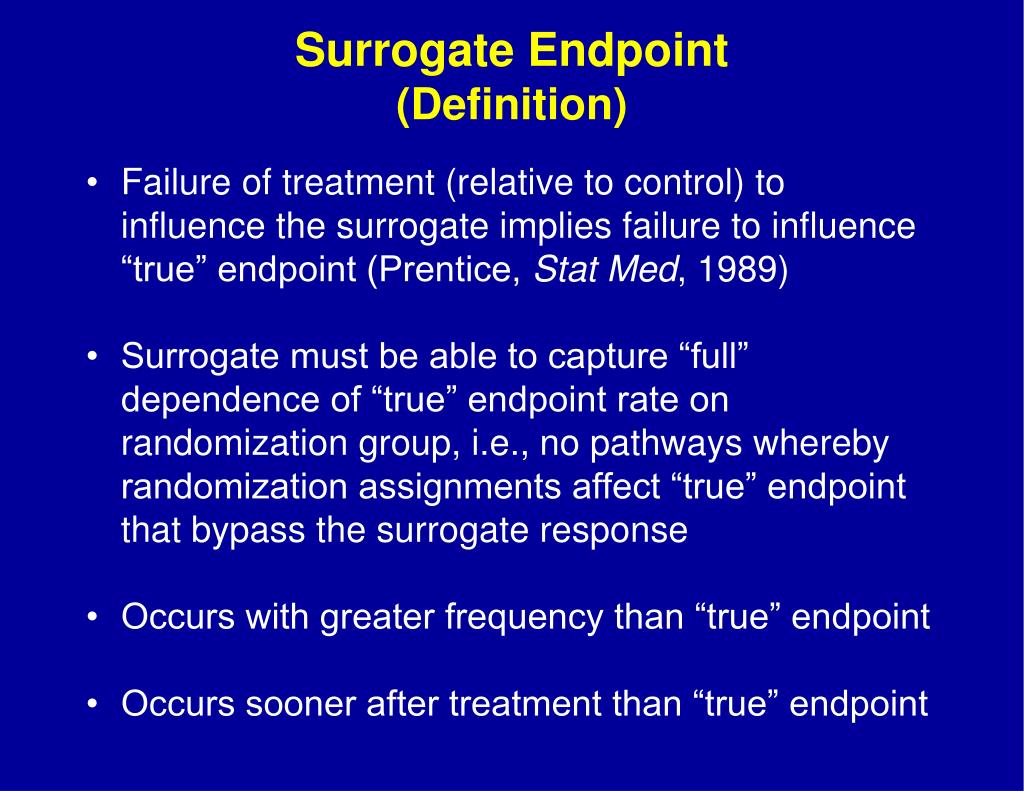 Surrogate Endpoint
(Definition)

• Failure of treatment (relative to control) to influence the surrogate implies failure to influence “true” endpoint (Prentice, Stat Med, 1989)

• Surrogate must be able to capture “full” dependence of “true” endpoint rate on randomization group, i.e., no pathways whereby randomization assignments affect “true” endpoint that bypass the surrogate response

• Occurs with greater frequency than “true” endpoint

• Occurs sooner after treatment than “true” endpoint